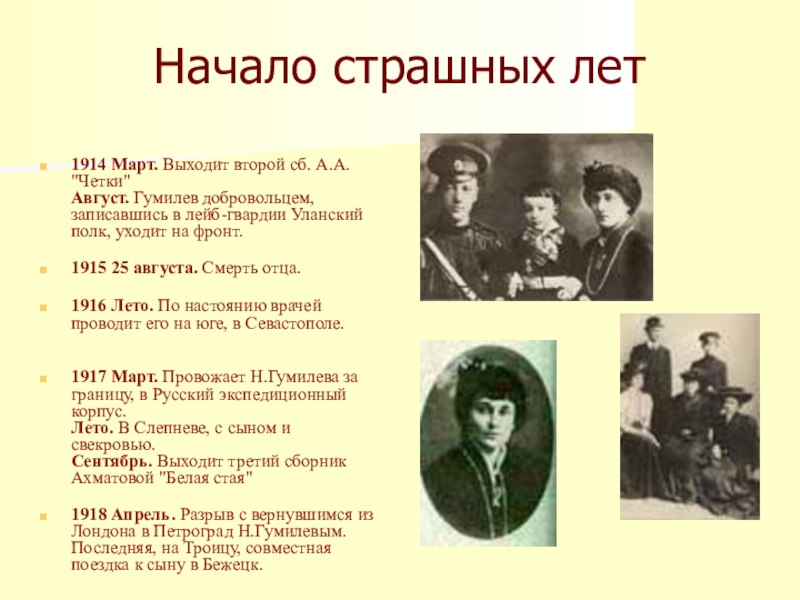 Начало страшных лет

1914 Март. Выходит второй сб. А.А. "Четки"
Август. Гумилев добровольцем, записавшись в лейб-гвардии Уланский полк, уходит на фронт.

1915 25 августа. Смерть отца.

1916 Лето. По настоянию врачей проводит его на юге, в Севастополе.

1917 Март. Провожает Н.Гумилева за границу, в Русский экспедиционный корпус.
Лето. В Слепневе, с сыном и свекровью.
Сентябрь. Выходит третий сборник Ахматовой "Белая стая"

1918 Апрель. Разрыв с вернувшимся из Лондона в Петроград Н.Гумилевым. Последняя, на Троицу, совместная поездка к сыну в Бежецк.